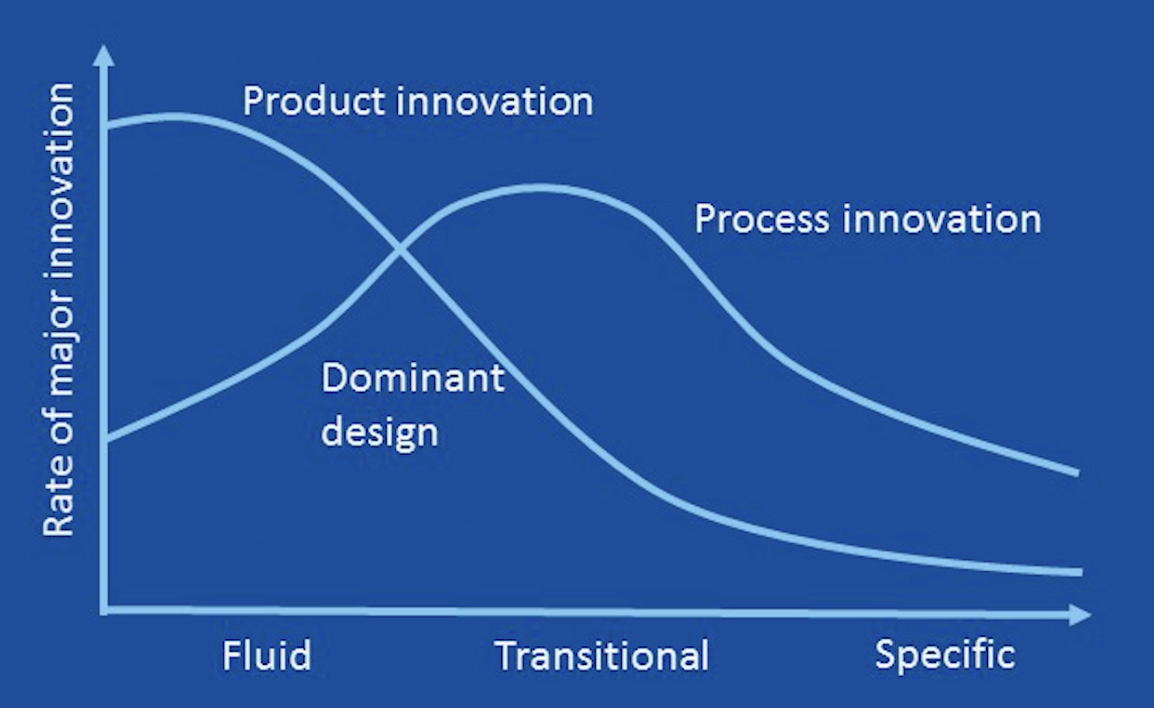 Rate of major innovation

Product innovation

Process innovation

Dominant design

Fluid

Transitional

Specific